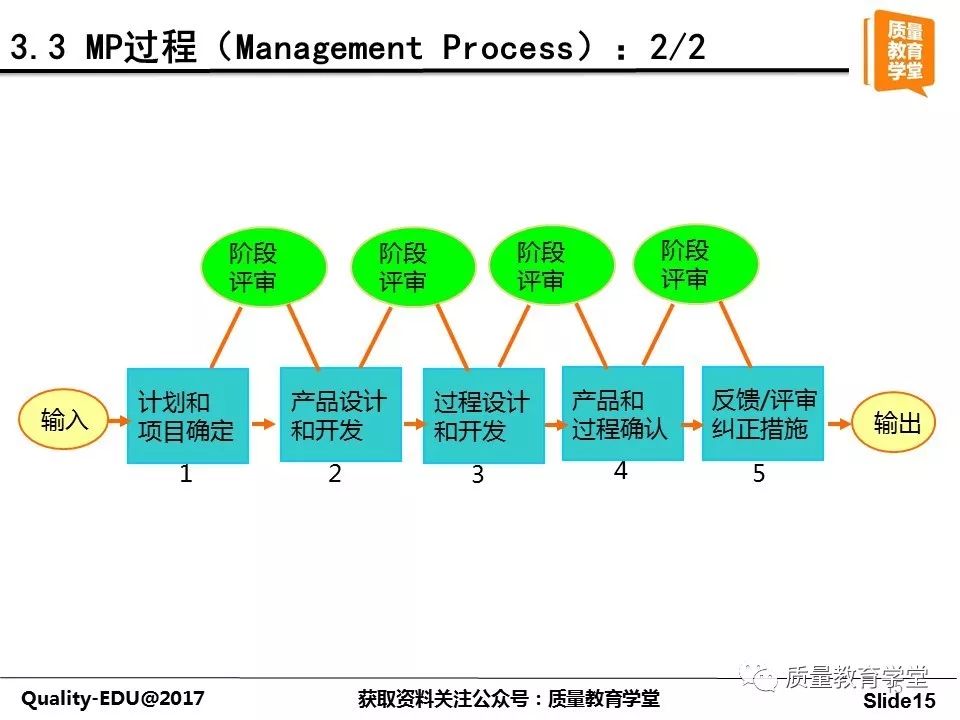 3.3 MP过程（Management Process）：2/2

质量教育学堂

阶段评审

阶段评审

阶段评审

阶段评审

输入

计划和项目确定

1

产品设计和开发

2

过程设计和开发

3

产品和过程确认

4

反馈/评审纠正措施

5

输出

质量教育学堂

Quality-EDU@2017

获取资料关注公众号：质量教育学堂

Slide15